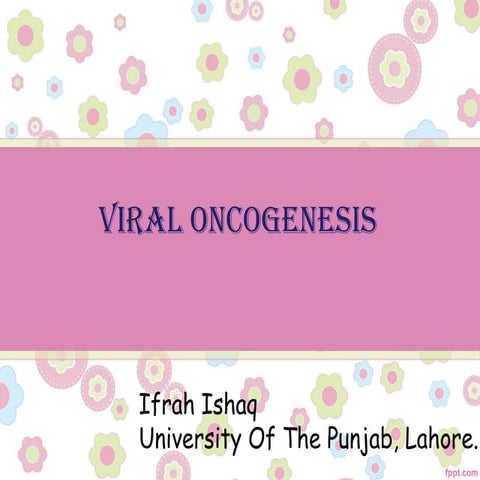 VIRAL ONCOGENESIS

Ifrah Ishaq
University Of The Punjab, Lahore.

fppt.com